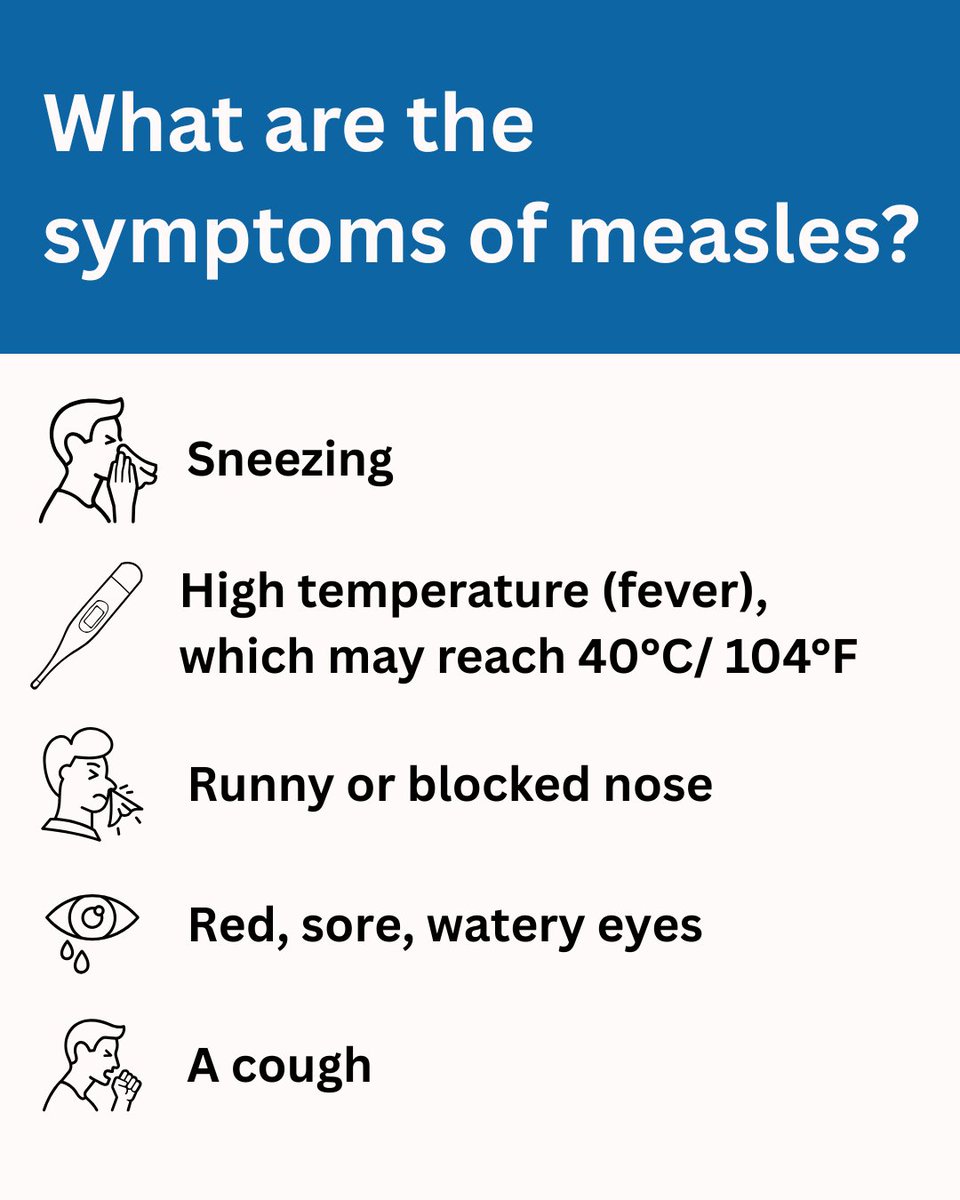 What are the symptoms of measles?

Sneezing

High temperature (fever), which may reach 40°C/ 104°F

Runny or blocked nose

Red, sore, watery eyes

A cough